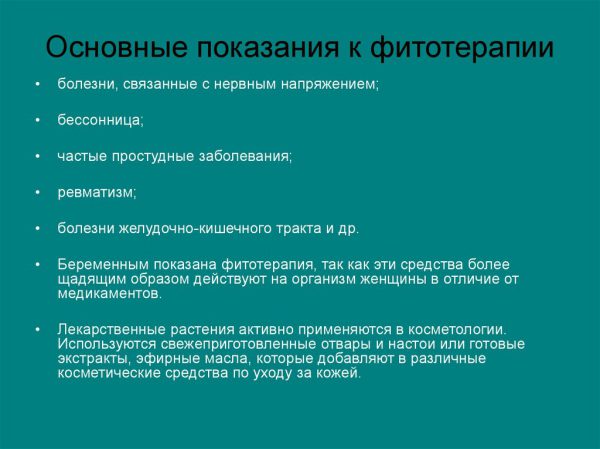 Основные показания к фитотерапии

• болезни, связанные с нервным напряжением;

• бессонница;

• частые простудные заболевания;

• ревматизм;

• болезни желудочно-кишечного тракта и др.

• Беременным показана фитотерапия, так как эти средства более щадящим образом действуют на организм женщины в отличие от медикаментов.

• Лекарственные растения активно применяются в косметологии. Используются свежеприготовленные отвары и настои или готовые экстракты, эфирные масла, которые добавляют в различные косметические средства по уходу за кожей.